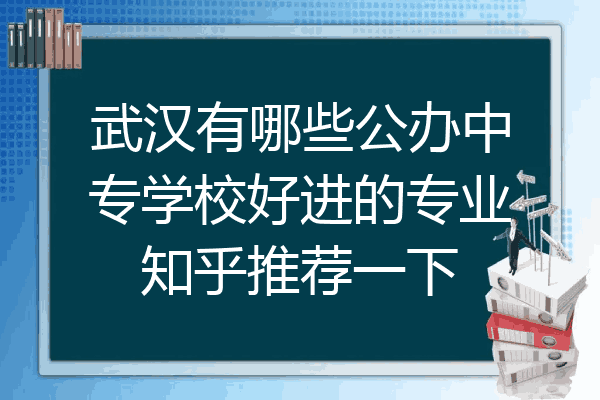 武汉有哪些公办中专学校好进的专业知乎推荐一下